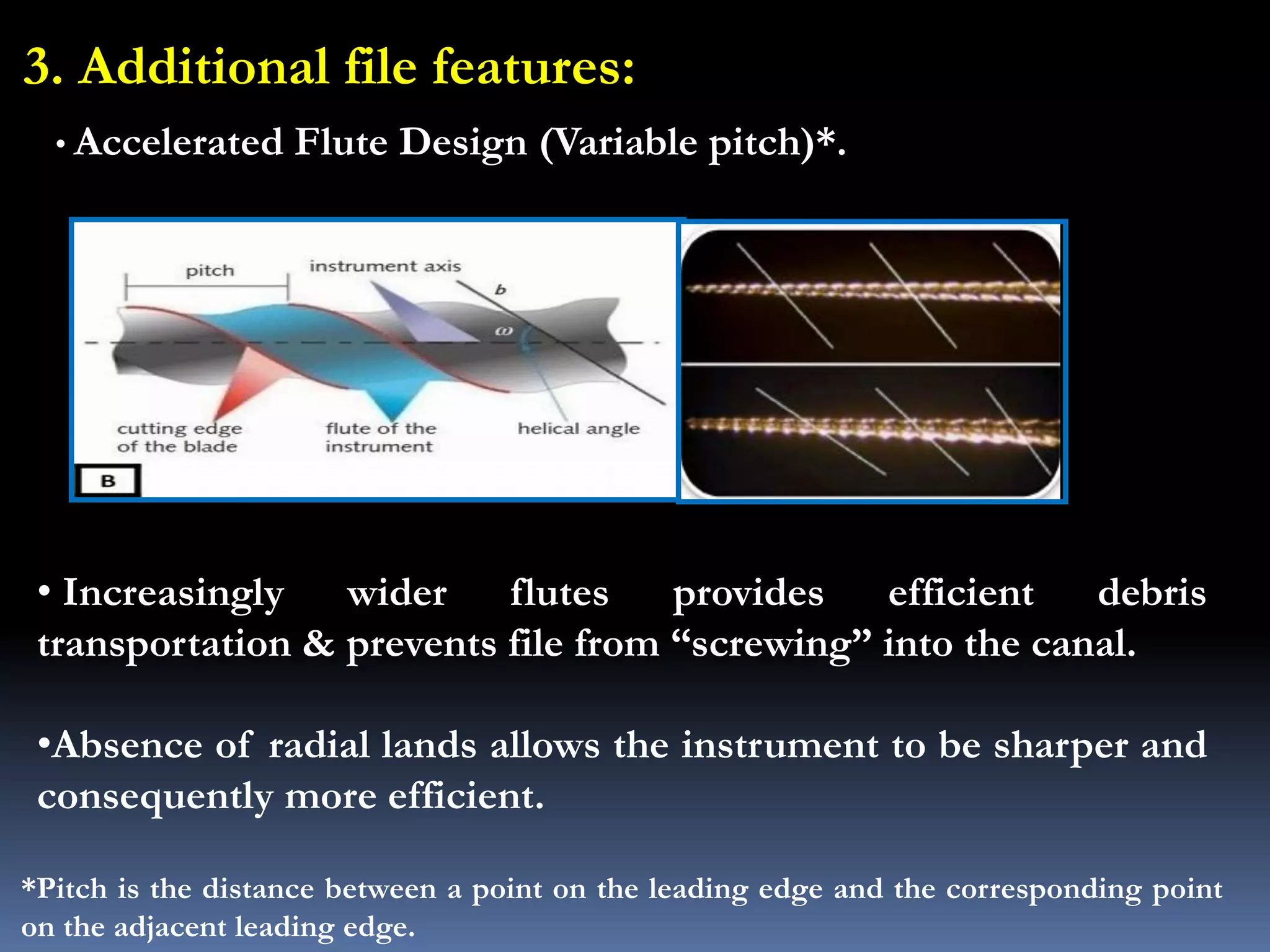 3. Additional file features:

• Accelerated Flute Design (Variable pitch)*.

pitch

instrument axis

b

$\omega$

cutting edge of the blade

flute of the instrument

helical angle

B

• Increasingly wider flutes provides efficient debris transportation & prevents file from “screwing” into the canal.

•Absence of radial lands allows the instrument to be sharper and consequently more efficient.

*Pitch is the distance between a point on the leading edge and the corresponding point on the adjacent leading edge.